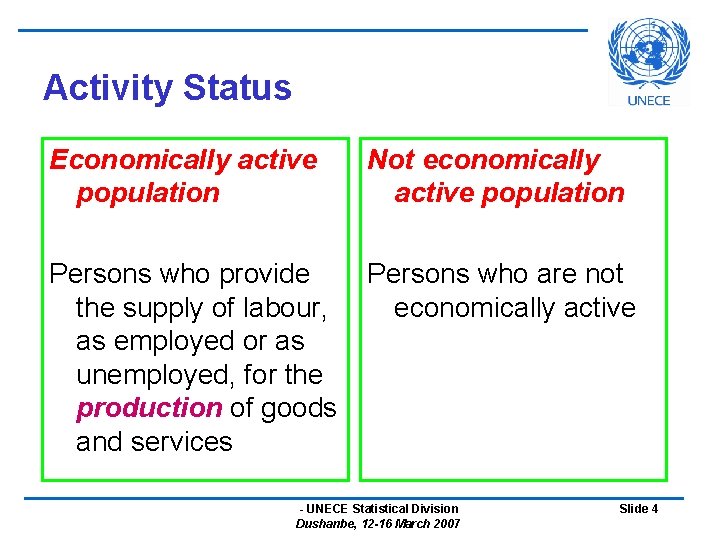 UNECE

Activity Status

Economically active population

Persons who provide the supply of labour, as employed or as unemployed, for the production of goods and services

Not economically active population

Persons who are not economically active

- UNECE Statistical Division
Dushanbe, 12-16 March 2007

Slide 4